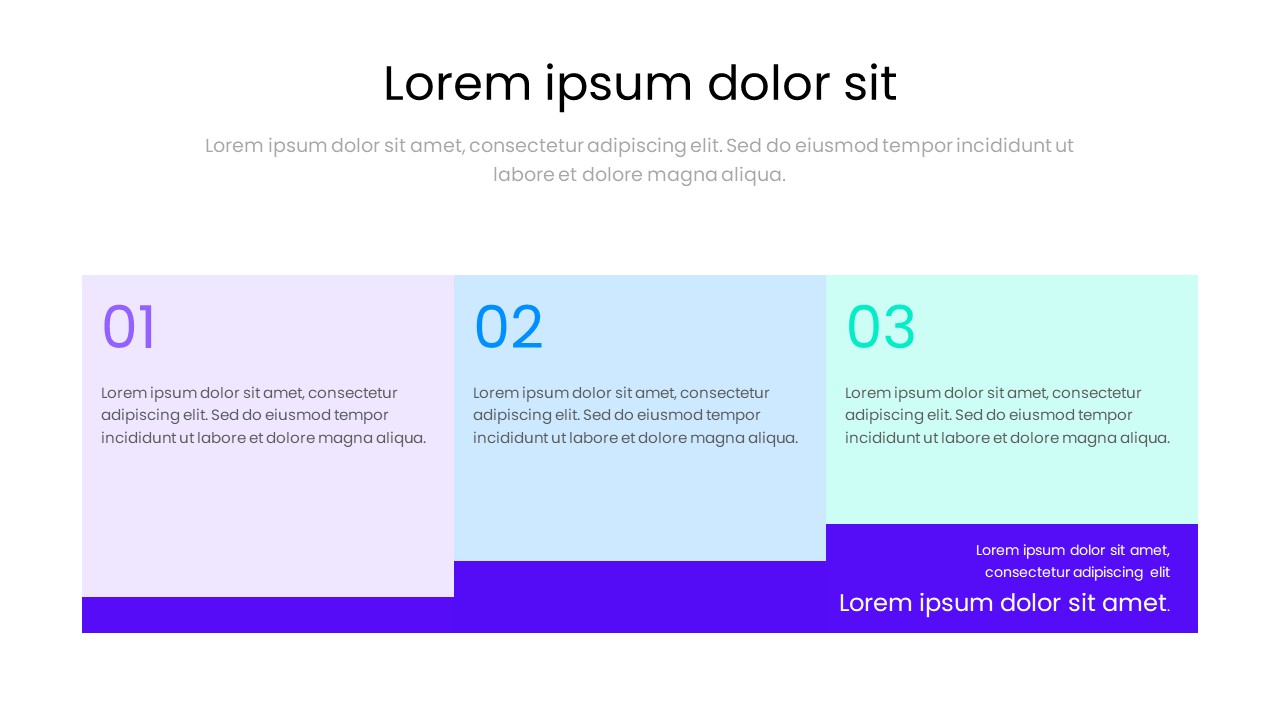 Lorem ipsum dolor sit

Lorem ipsum dolor sit amet, consectetur adipiscing elit. Sed do eiusmod tempor incididunt ut labore et dolore magna aliqua.

01

Lorem ipsum dolor sit amet, consectetur adipiscing elit. Sed do eiusmod tempor incididunt ut labore et dolore magna aliqua.

02

Lorem ipsum dolor sit amet, consectetur adipiscing elit. Sed do eiusmod tempor incididunt ut labore et dolore magna aliqua.

03

Lorem ipsum dolor sit amet, consectetur adipiscing elit. Sed do eiusmod tempor incididunt ut labore et dolore magna aliqua.

Lorem ipsum dolor sit amet, consectetur adipiscing elit

Lorem ipsum dolor sit amet.